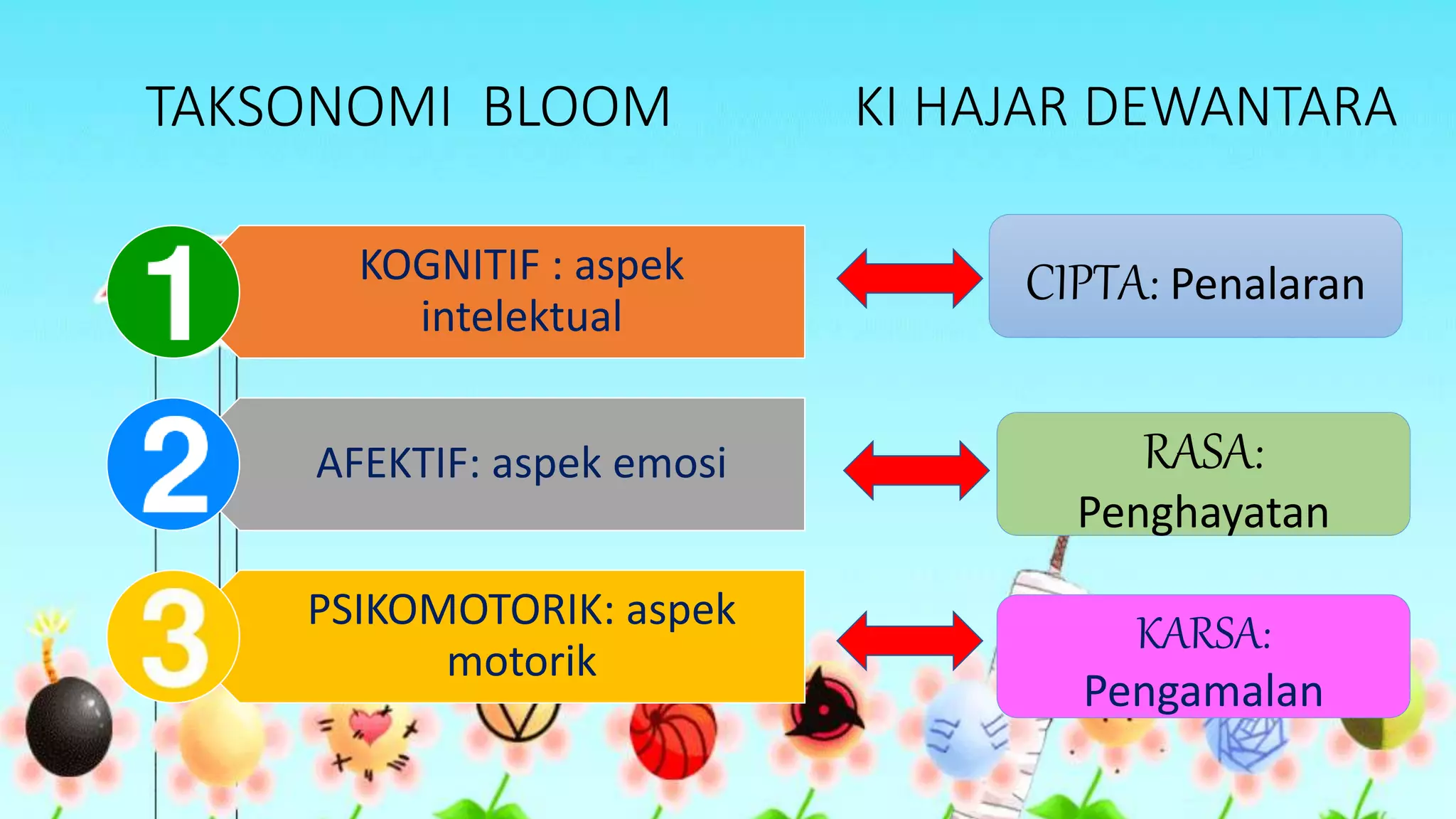 TAKSONOMI BLOOM

KI HAJAR DEWANTARA

1

KOGNITIF : aspek intelektual

CIPTA: Penalaran

2

AFEKTIF: aspek emosi

RASA: Penghayatan

3

PSIKOMOTORIK: aspek motorik

KARSA: Pengamalan